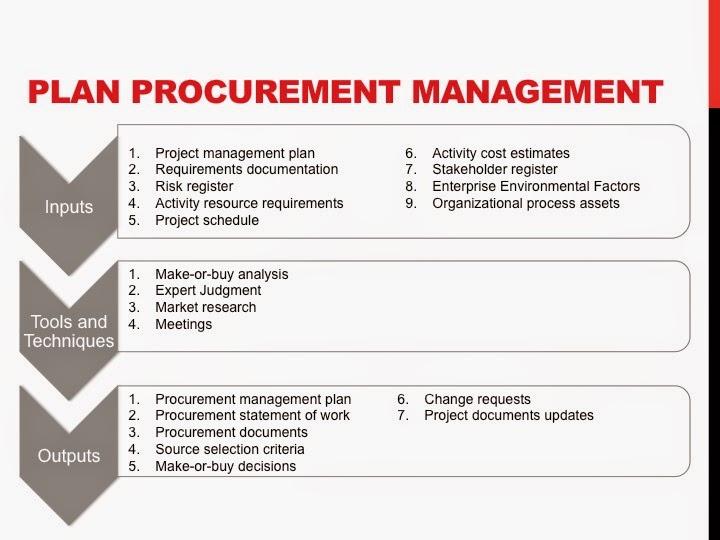 PLAN PROCUREMENT MANAGEMENT

Inputs

1. Project management plan
2. Requirements documentation
3. Risk register
4. Activity resource requirements
5. Project schedule

6. Activity cost estimates
7. Stakeholder register
8. Enterprise Environmental Factors
9. Organizational process assets

Tools and Techniques

1. Make-or-buy analysis
2. Expert Judgment
3. Market research
4. Meetings

Outputs

1. Procurement management plan
2. Procurement statement of work
3. Procurement documents
4. Source selection criteria
5. Make-or-buy decisions

6. Change requests
7. Project documents updates